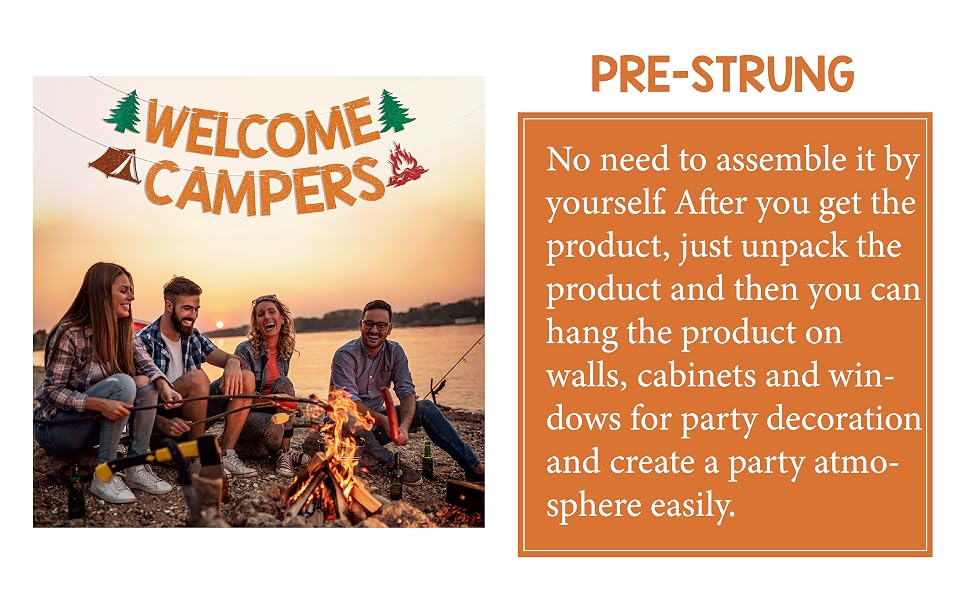 WELCOME CAMPERS

PRE-STRUNG

No need to assemble it by yourself. After you get the product, just unpack the product and then you can hang the product on walls, cabinets and windows for party decoration and create a party atmosphere easily.